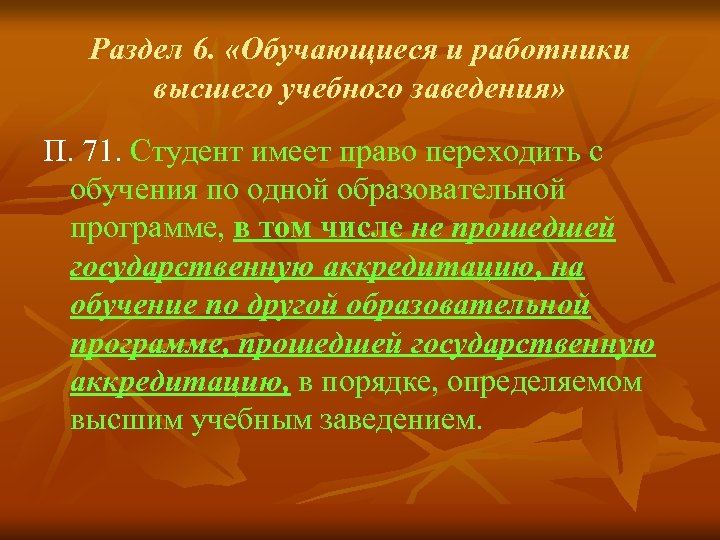 Раздел 6. «Обучающиеся и работники высшего учебного заведения»

П. 71. Студент имеет право переходить с обучения по одной образовательной программе, в том числе не прошедшей государственную аккредитацию, на обучение по другой образовательной программе, прошедшей государственную аккредитацию, в порядке, определяемом высшим учебным заведением.